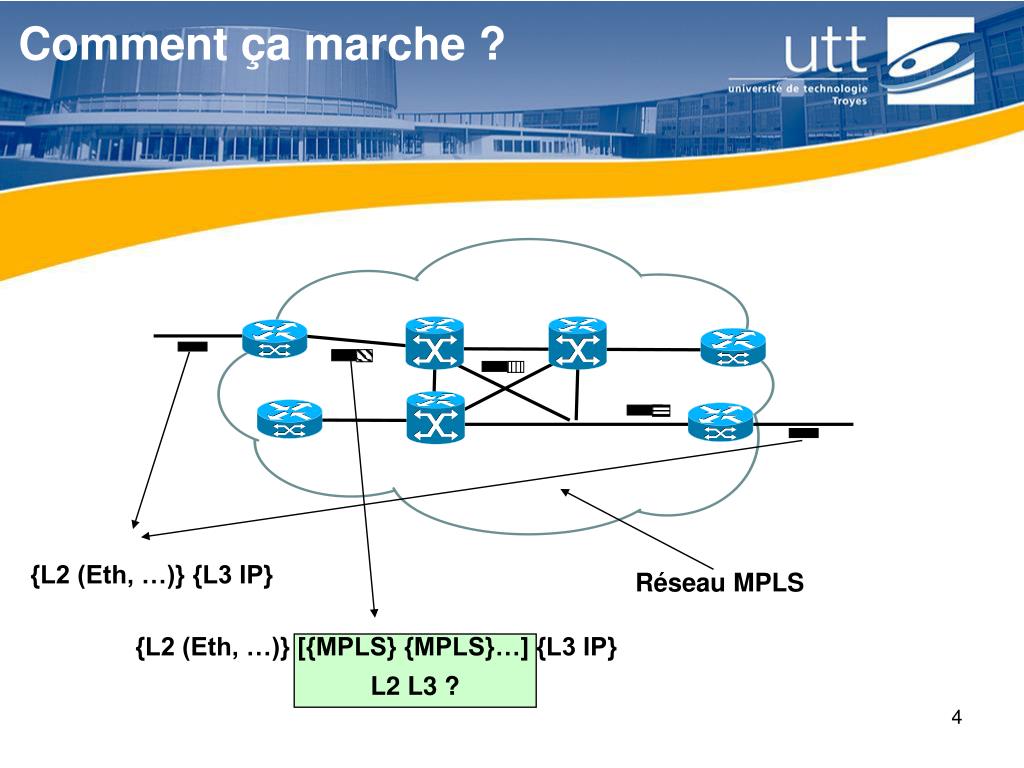 Comment ça marche ?

utt
université de technologie
Troyes

{L2 (Eth, …)} {L3 IP}

Réseau MPLS

{L2 (Eth, …)} [{MPLS} {MPLS}…] {L3 IP}

L2 L3 ?

4